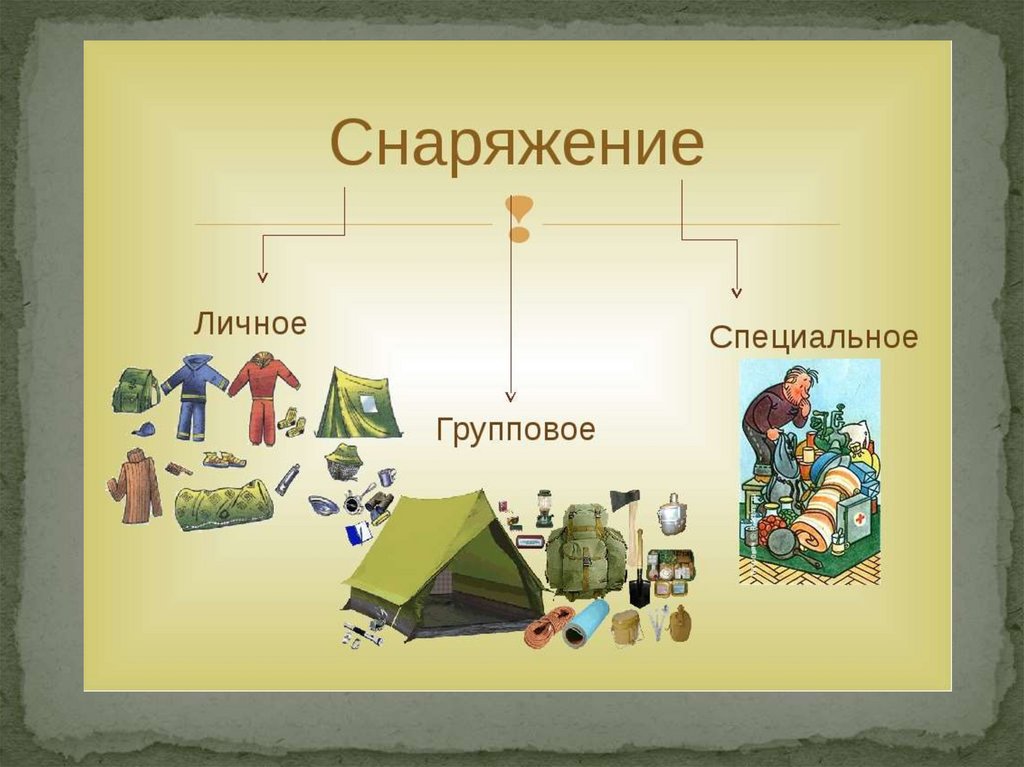 Снаряжение

Личное

Групповое

Специальное